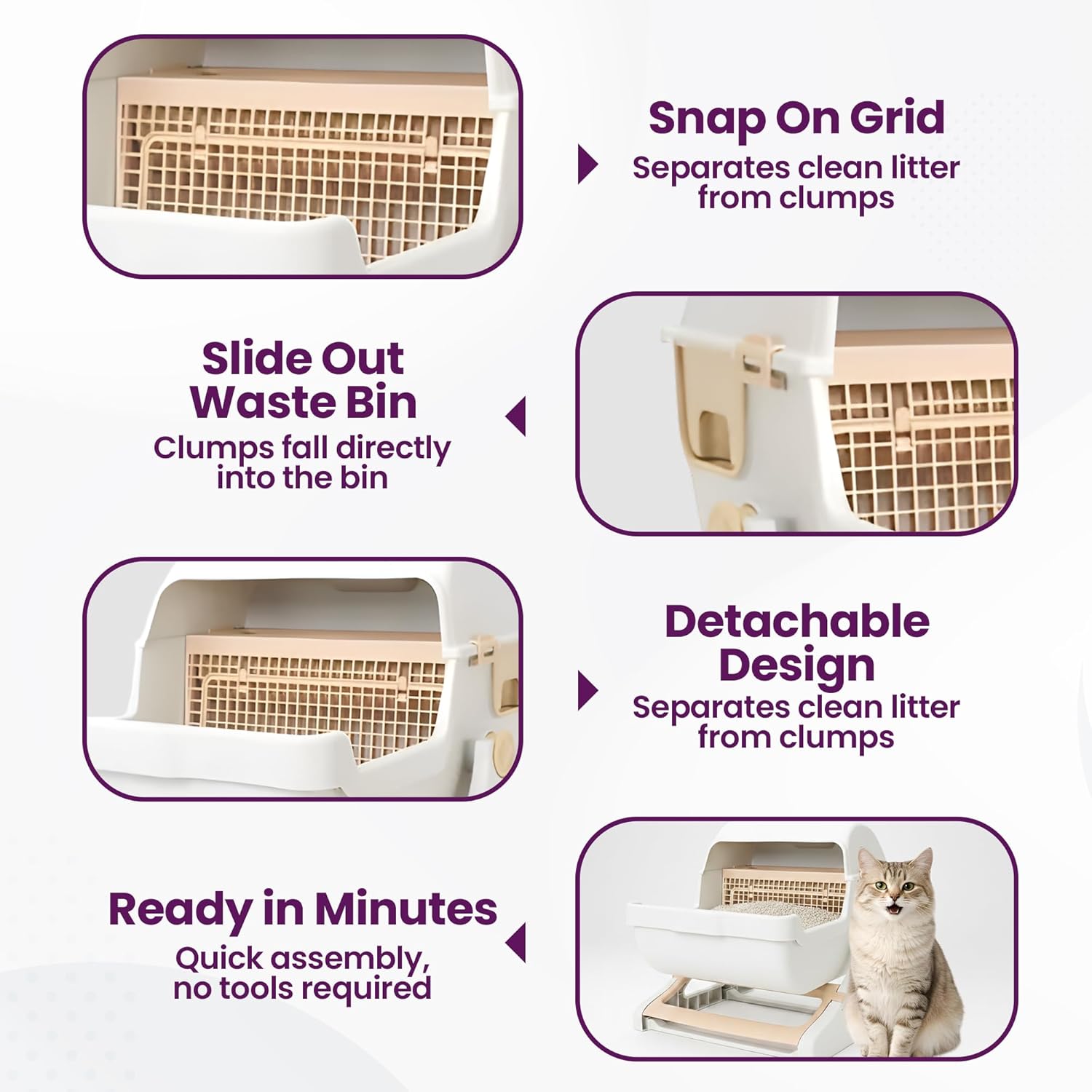 Snap On Grid
Separates clean litter from clumps

Slide Out Waste Bin
Clumps fall directly into the bin

Detachable Design
Separates clean litter from clumps

Ready in Minutes
Quick assembly, no tools required